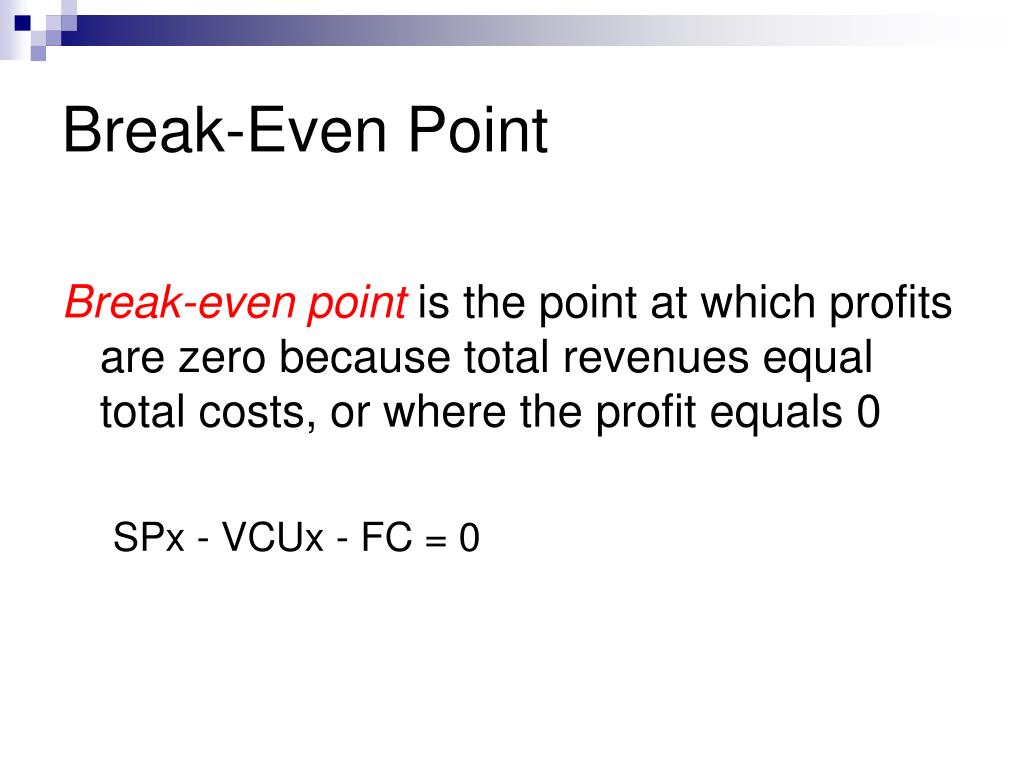 Break-Even Point

Break-even point is the point at which profits are zero because total revenues equal total costs, or where the profit equals 0

SPx - VCUx - FC = 0